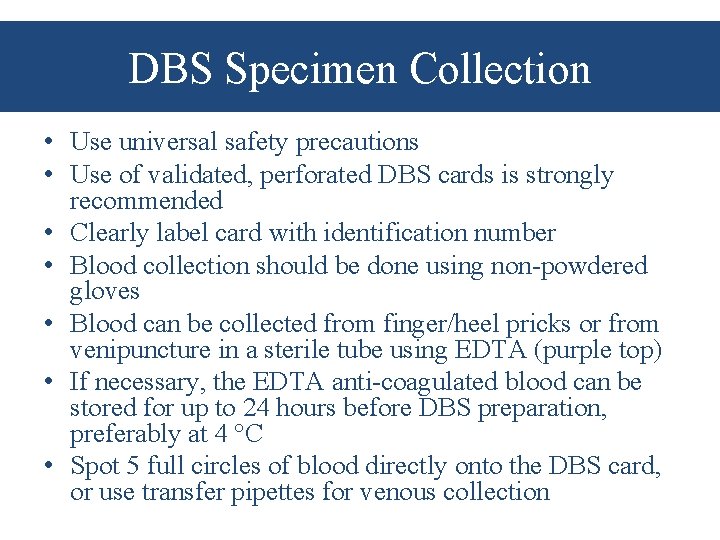 DBS Specimen Collection

• Use universal safety precautions
• Use of validated, perforated DBS cards is strongly recommended
• Clearly label card with identification number
• Blood collection should be done using non-powdered gloves
• Blood can be collected from finger/heel pricks or from venipuncture in a sterile tube using EDTA (purple top)
• If necessary, the EDTA anti-coagulated blood can be stored for up to 24 hours before DBS preparation, preferably at 4 °C
• Spot 5 full circles of blood directly onto the DBS card, or use transfer pipettes for venous collection